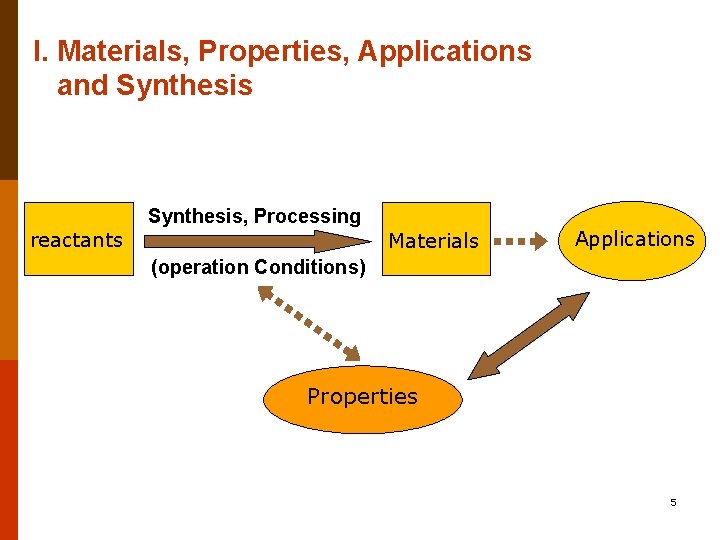 I. Materials, Properties, Applications and Synthesis

reactants

Synthesis, Processing

(operation Conditions)

Materials

Applications

Properties

5